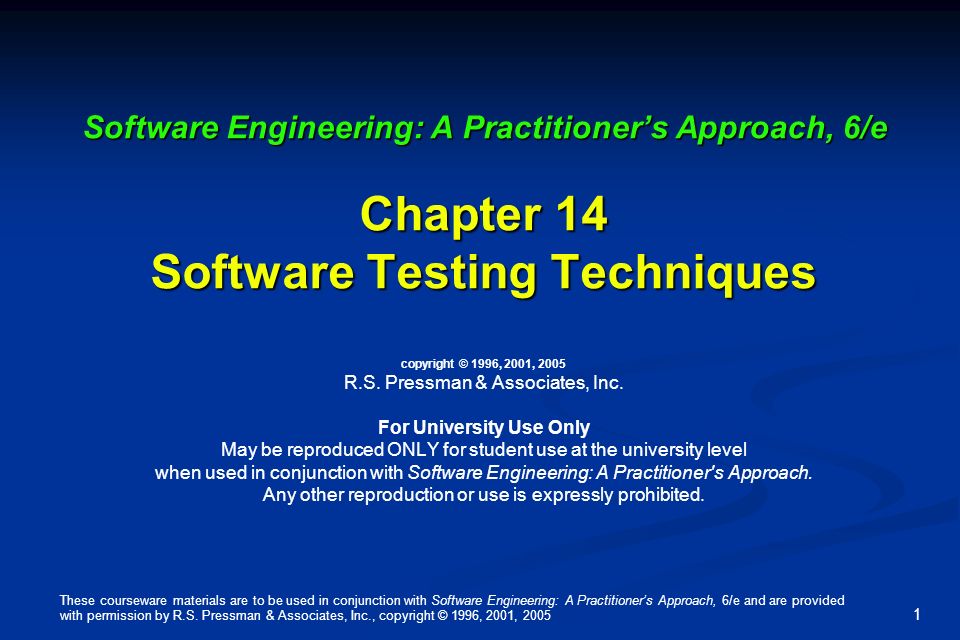 Software Engineering: A Practitioner's Approach, 6/e

Chapter 14
Software Testing Techniques

copyright © 1996, 2001, 2005
R.S. Pressman & Associates, Inc.

For University Use Only
May be reproduced ONLY for student use at the university level
when used in conjunction with Software Engineering: A Practitioner's Approach.
Any other reproduction or use is expressly prohibited.

These courseware materials are to be used in conjunction with Software Engineering: A Practitioner's Approach, 6/e and are provided with permission by R.S. Pressman & Associates, Inc., copyright © 1996, 2001, 2005

1